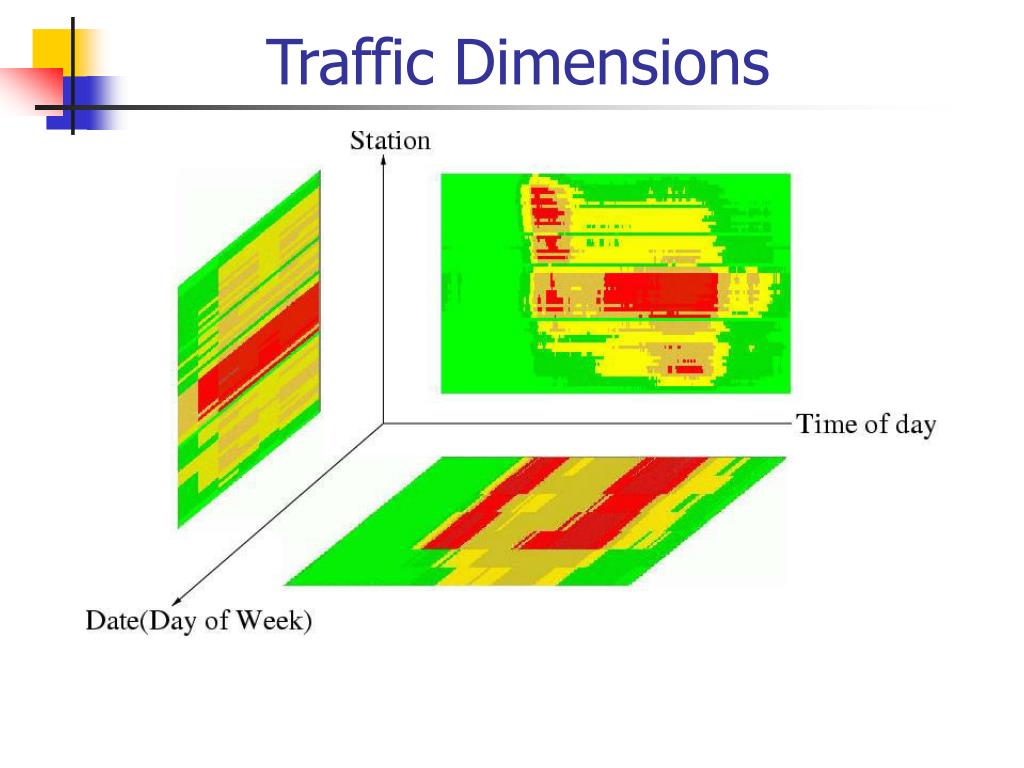 Traffic Dimensions

Station

Time of day

Date(Day of Week)